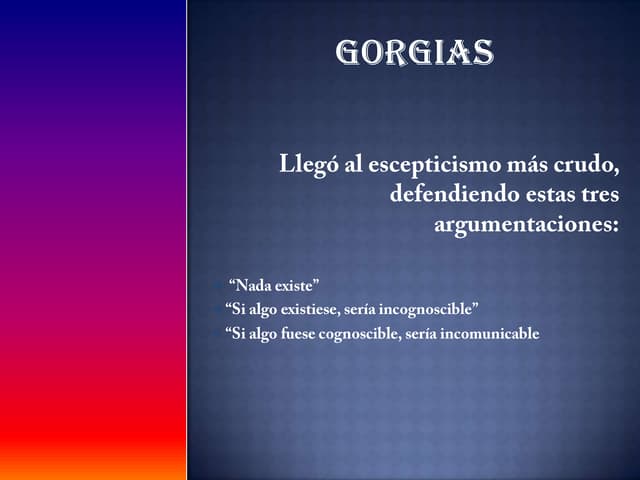 GORGIAS

Llegó al escepticismo más crudo, defendiendo estas tres argumentaciones:

“Nada existe”
“Si algo existiese, sería incognoscible”
“Si algo fuese cognoscible, sería incomunicable